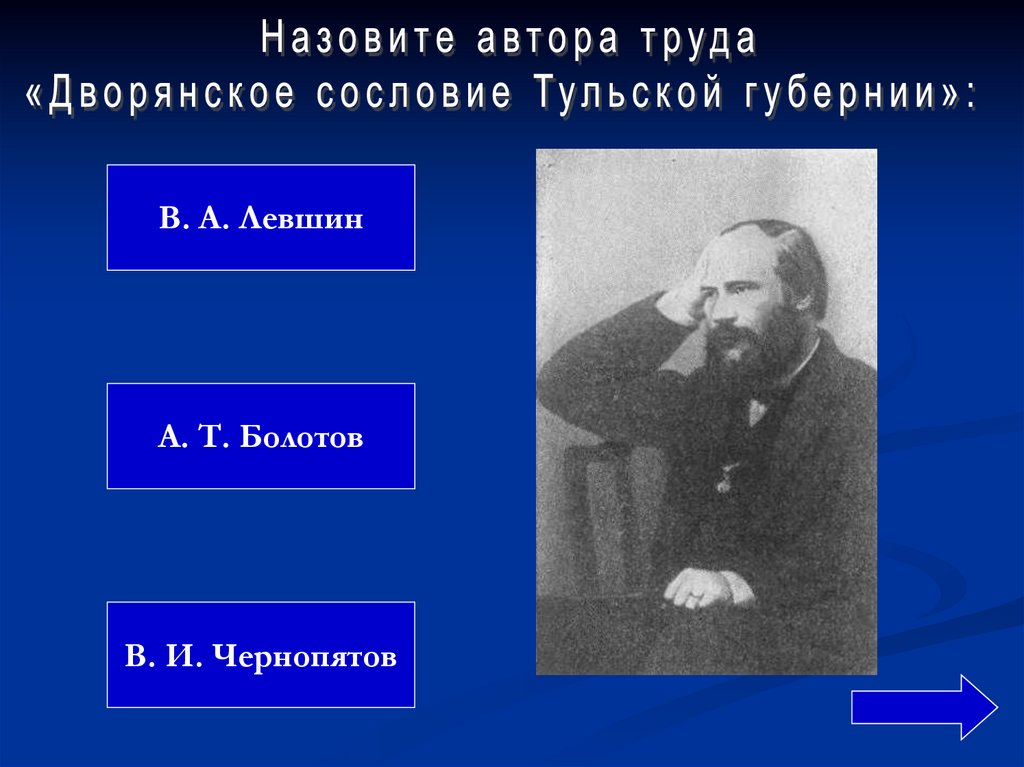 Назовите автора труда «Дворянское сословие Тульской губернии»:

В. А. Левшин

А. Т. Болотов

В. И. Чернопятов